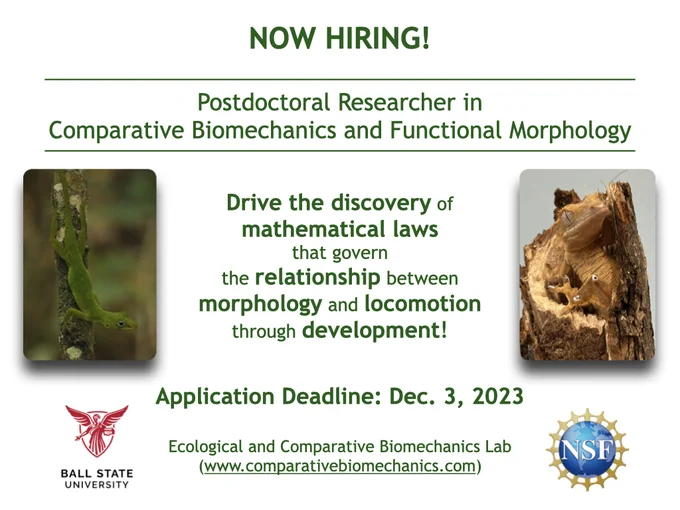 NOW HIRING!

Postdoctoral Researcher in Comparative Biomechanics and Functional Morphology

Drive the discovery of mathematical laws that govern the relationship between morphology and locomotion through development!

Application Deadline: Dec. 3, 2023

BALL STATE UNIVERSITY

Ecological and Comparative Biomechanics Lab (www.comparativebiomechanics.com)

NSF